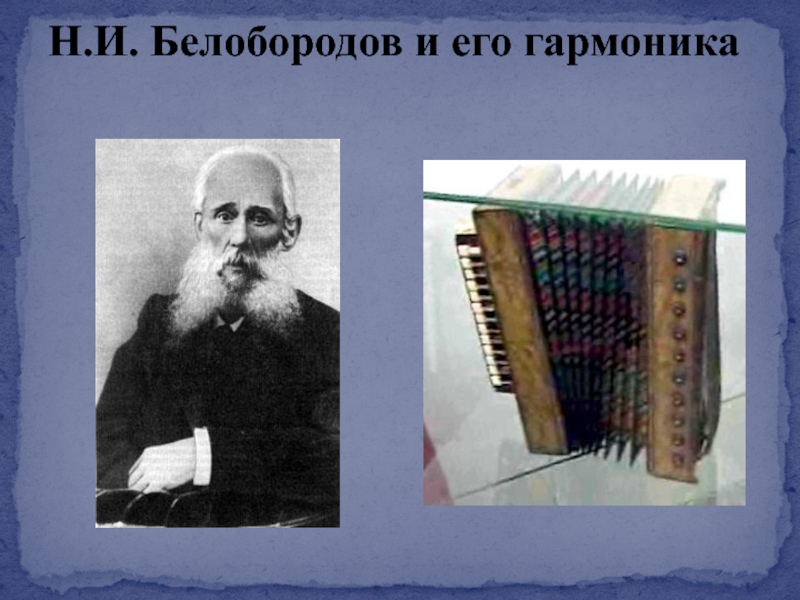 Н.И. Белобородов и его гармоника